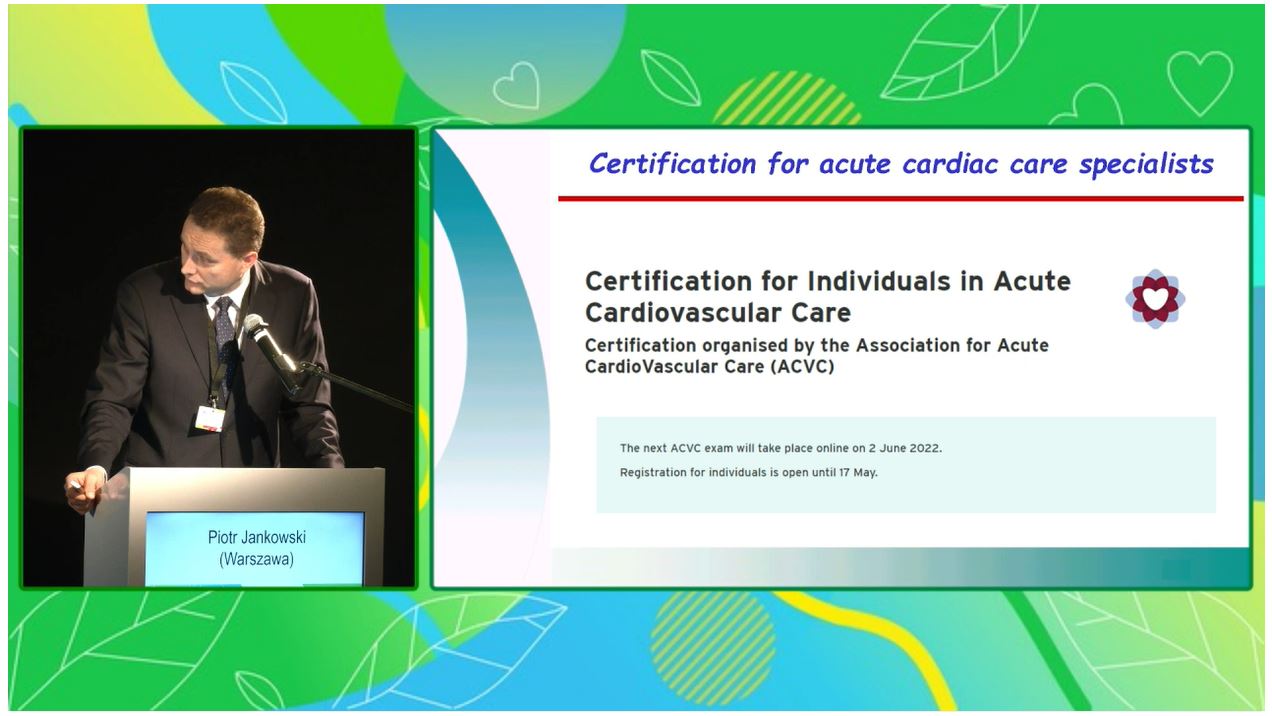 Piotr Jankowski
(Warszawa)

Certification for acute cardiac care specialists

Certification for Individuals in Acute Cardiovascular Care

Certification organised by the Association for Acute CardioVascular Care (ACVC)

The next ACVC exam will take place online on 2 June 2022.

Registration for individuals is open until 17 May.